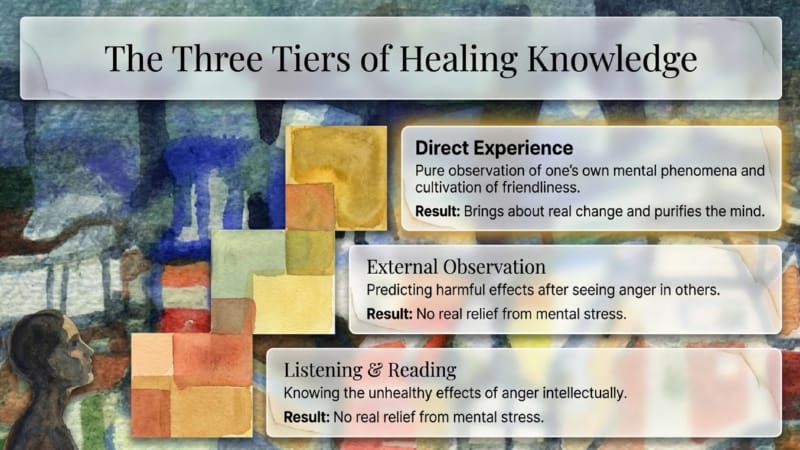 The Three Tiers of Healing Knowledge

Direct Experience
Pure observation of one's own mental phenomena and cultivation of friendliness.
Result: Brings about real change and purifies the mind.

External Observation
Predicting harmful effects after seeing anger in others.
Result: No real relief from mental stress.

Listening & Reading
Knowing the unhealthy effects of anger intellectually.
Result: No real relief from mental stress.